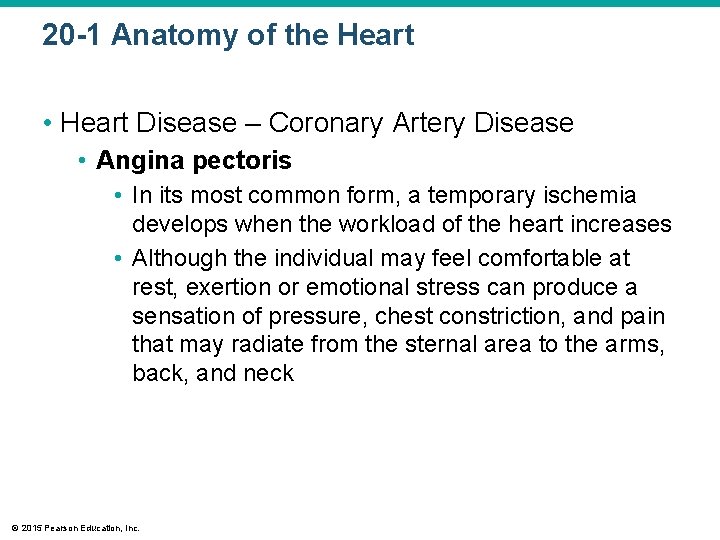 20-1 Anatomy of the Heart

• Heart Disease – Coronary Artery Disease
  • Angina pectoris
    • In its most common form, a temporary ischemia develops when the workload of the heart increases
    • Although the individual may feel comfortable at rest, exertion or emotional stress can produce a sensation of pressure, chest constriction, and pain that may radiate from the sternal area to the arms, back, and neck

© 2015 Pearson Education, Inc.